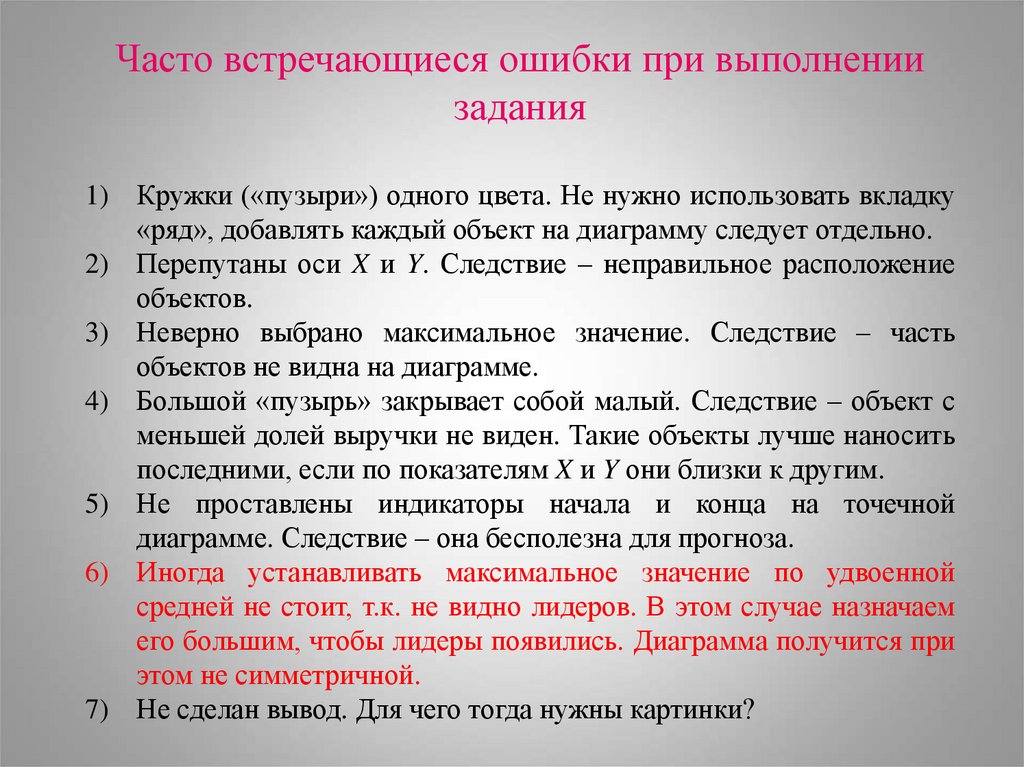 Часто встречающиеся ошибки при выполнении задания

1) Кружки («пузыри») одного цвета. Не нужно использовать вкладку «ряд», добавлять каждый объект на диаграмму следует отдельно.
2) Перепутаны оси $X$ и $Y$. Следствие – неправильное расположение объектов.
3) Неверно выбрано максимальное значение. Следствие – часть объектов не видна на диаграмме.
4) Большой «пузырь» закрывает собой малый. Следствие – объект с меньшей долей выручки не виден. Такие объекты лучше наносить последними, если по показателям $X$ и $Y$ они близки к другим.
5) Не проставлены индикаторы начала и конца на точечной диаграмме. Следствие – она бесполезна для прогноза.
6) Иногда устанавливать максимальное значение по удвоенной средней не стоит, т.к. не видно лидеров. В этом случае назначаем его большим, чтобы лидеры появились. Диаграмма получится при этом не симметричной.
7) Не сделан вывод. Для чего тогда нужны картинки?